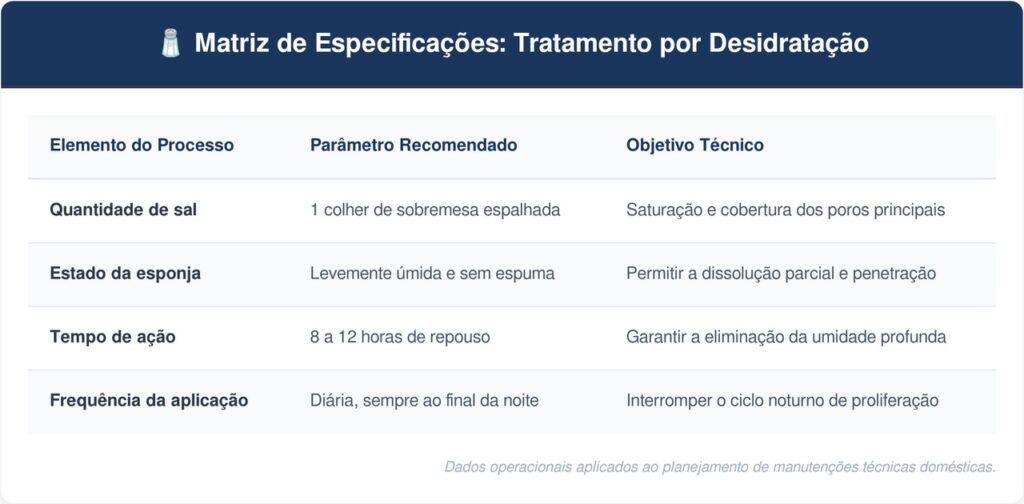 🧂 Matriz de Especificações: Tratamento por Desidratação

| Elemento do Processo | Parâmetro Recomendado | Objetivo Técnico |
|---|---|---|
| Quantidade de sal | 1 colher de sobremesa espalhada | Saturação e cobertura dos poros principais |
| Estado da esponja | Levemente úmida e sem espuma | Permitir a dissolução parcial e penetração |
| Tempo de ação | 8 a 12 horas de repouso | Garantir a eliminação da umidade profunda |
| Frequência da aplicação | Diária, sempre ao final da noite | Interromper o ciclo noturno de proliferação |

Dados operacionais aplicados ao planejamento de manutenções técnicas domésticas.